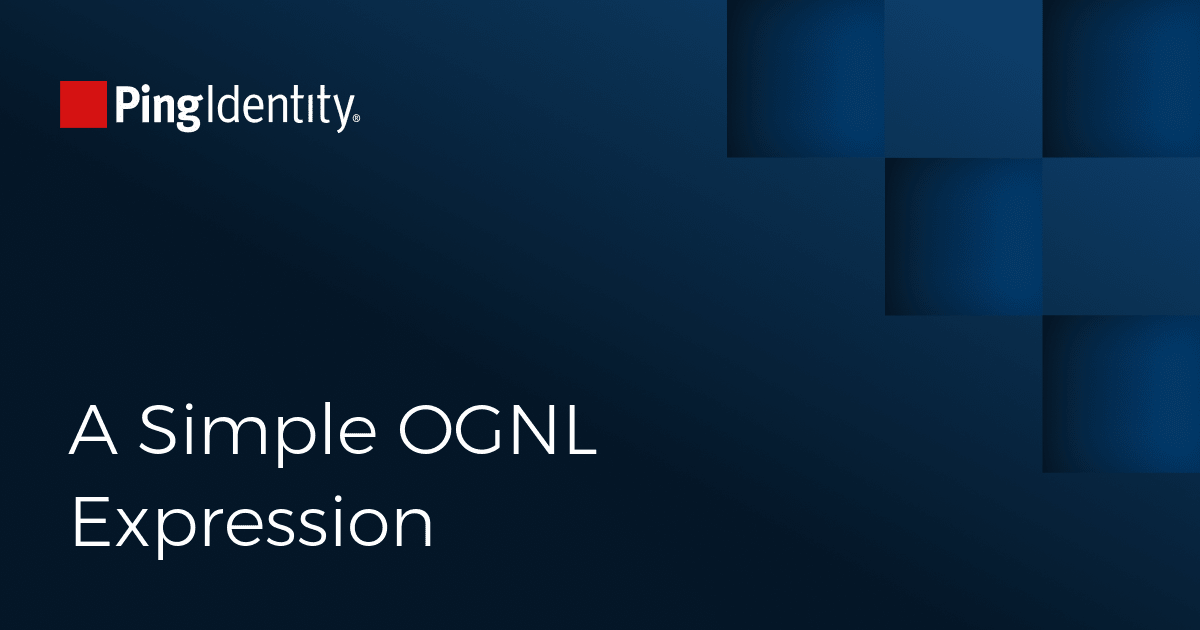 PingIdentity®

A Simple OGNL Expression